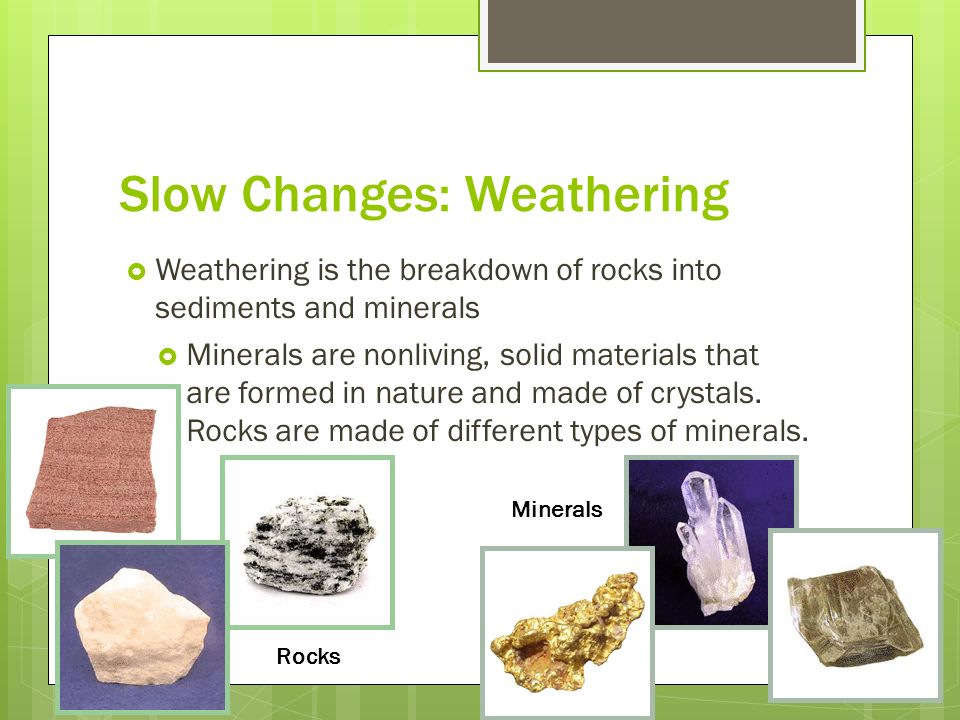 Slow Changes: Weathering

Weathering is the breakdown of rocks into sediments and minerals

Minerals are nonliving, solid materials that are formed in nature and made of crystals. Rocks are made of different types of minerals.

Minerals

Rocks